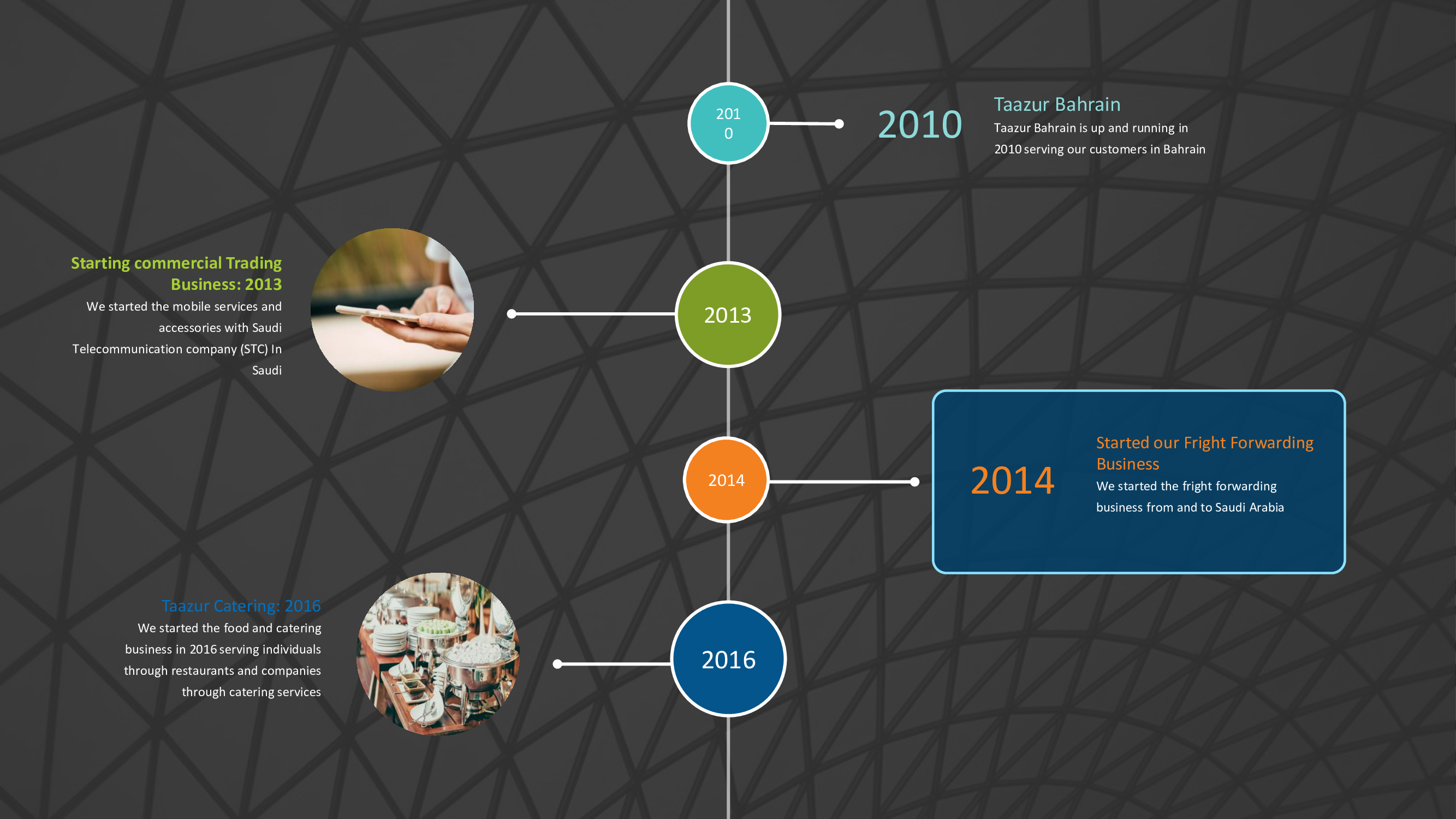 201
0

2010

Taazur Bahrain

Taazur Bahrain is up and running in 2010 serving our customers in Bahrain

Starting commercial Trading Business: 2013

We started the mobile services and accessories with Saudi Telecommunication company (STC) In Saudi

2013

2014

2014

Started our Fright Forwarding Business

We started the fright forwarding business from and to Saudi Arabia

Taazur Catering: 2016

We started the food and catering business in 2016 serving individuals through restaurants and companies through catering services

2016